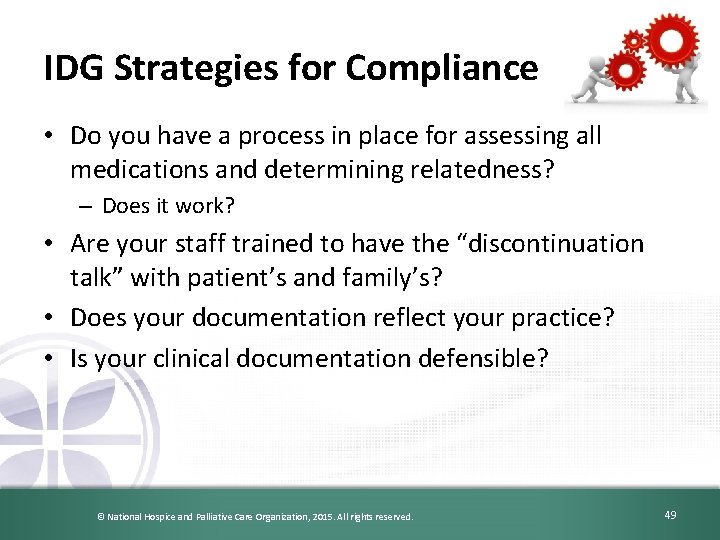 IDG Strategies for Compliance

• Do you have a process in place for assessing all medications and determining relatedness?
– Does it work?
• Are your staff trained to have the “discontinuation talk” with patient’s and family’s?
• Does your documentation reflect your practice?
• Is your clinical documentation defensible?

© National Hospice and Palliative Care Organization, 2015. All rights reserved.

49